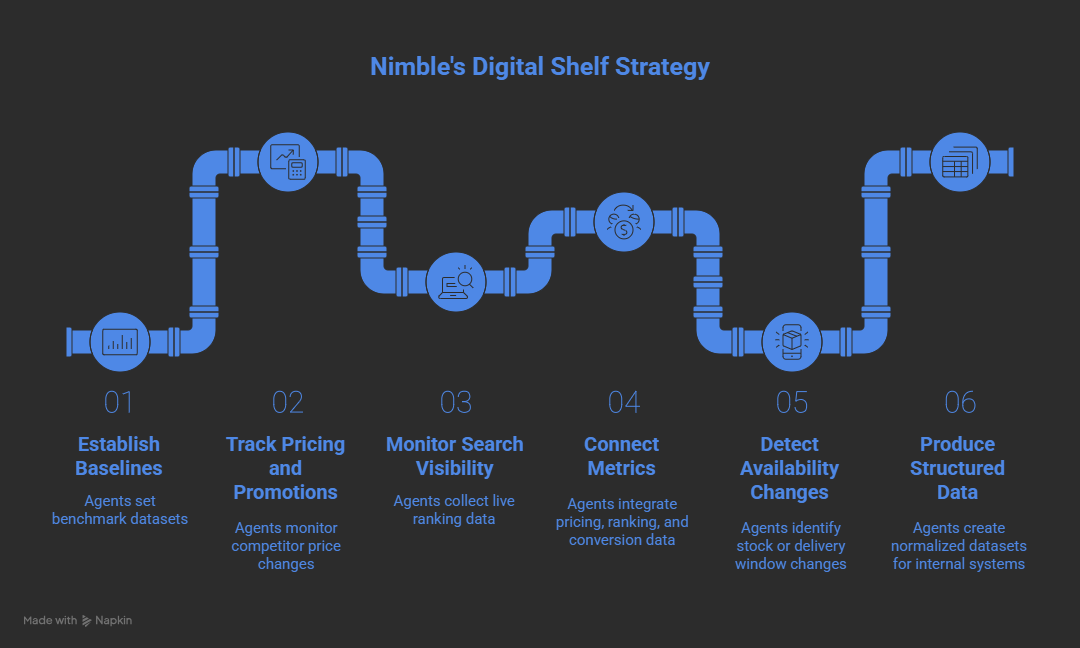 Nimble's Digital Shelf Strategy

01

Establish Baselines

Agents set benchmark datasets

02

Track Pricing and Promotions

Agents monitor competitor price changes

03

Monitor Search Visibility

Agents collect live ranking data

04

Connect Metrics

Agents integrate pricing, ranking, and conversion data

05

Detect Availability Changes

Agents identify stock or delivery window changes

06

Produce Structured Data

Agents create normalized datasets for internal systems

Made with Napkin